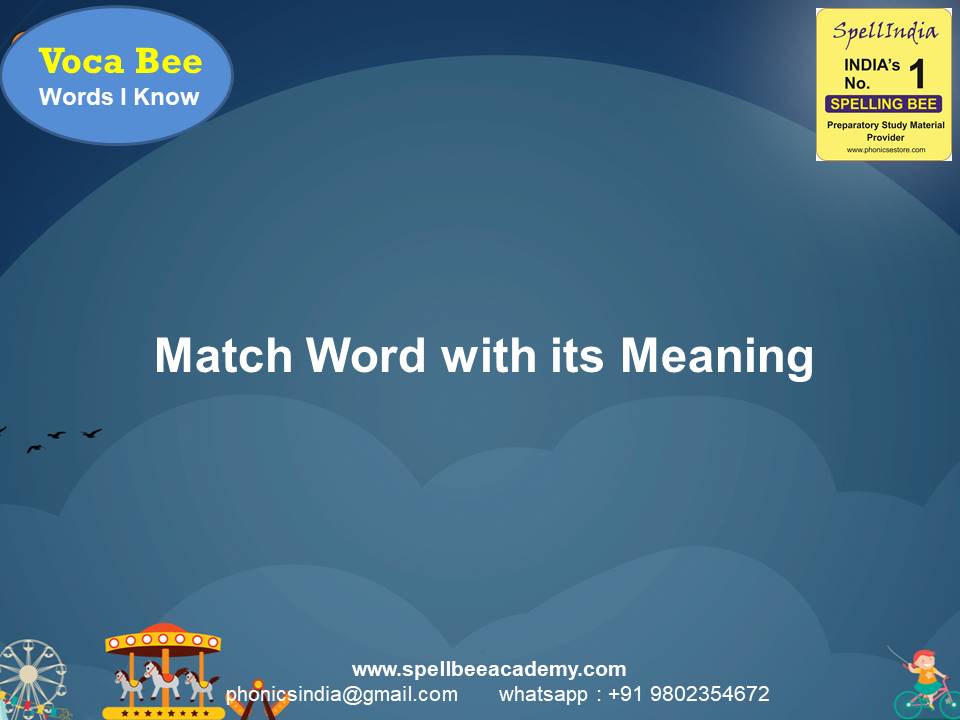 Voca Bee
Words I Know

SpellIndia
INDIA's No. 1
SPELLING BEE
Preparatory Study Material Provider
www.phonicsestore.com

Match Word with its Meaning

www.spellbeeacademy.com
phonicsindia@gmail.com whatsapp : +91 9802354672